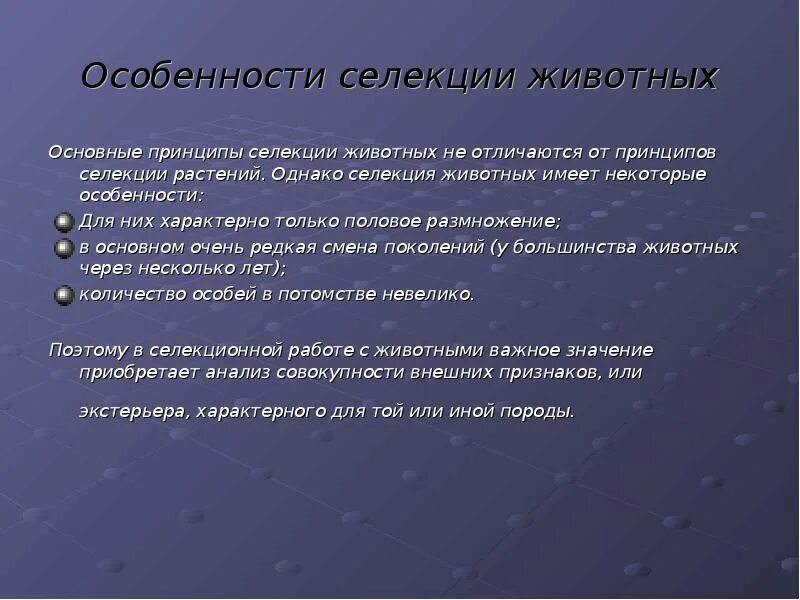 Особенности селекции животных

Основные принципы селекции животных не отличаются от принципов селекции растений. Однако селекция животных имеет некоторые особенности:

Для них характерно только половое размножение;

в основном очень редкая смена поколений (у большинства животных через несколько лет);

количество особей в потомстве невелико.

Поэтому в селекционной работе с животными важное значение приобретает анализ совокупности внешних признаков, или

экстерьера, характерного для той или иной породы.